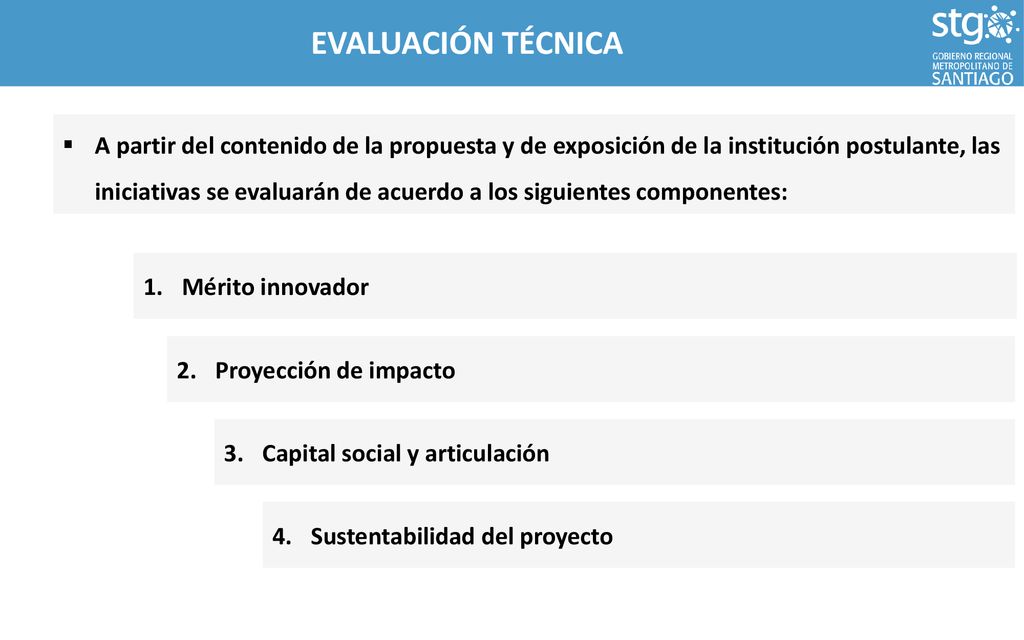 EVALUACIÓN TÉCNICA

stgo
GOBIERNO REGIONAL
METROPOLITANO DE
SANTIAGO

▪ A partir del contenido de la propuesta y de exposición de la institución postulante, las iniciativas se evaluarán de acuerdo a los siguientes componentes:

1. Mérito innovador

2. Proyección de impacto

3. Capital social y articulación

4. Sustentabilidad del proyecto